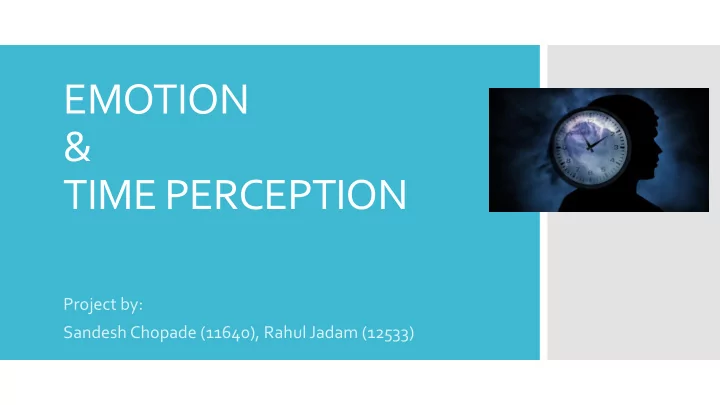 EMOTION
&
TIME PERCEPTION

Project by:
Sandesh Chopade (11640), Rahul Jadam (12533)